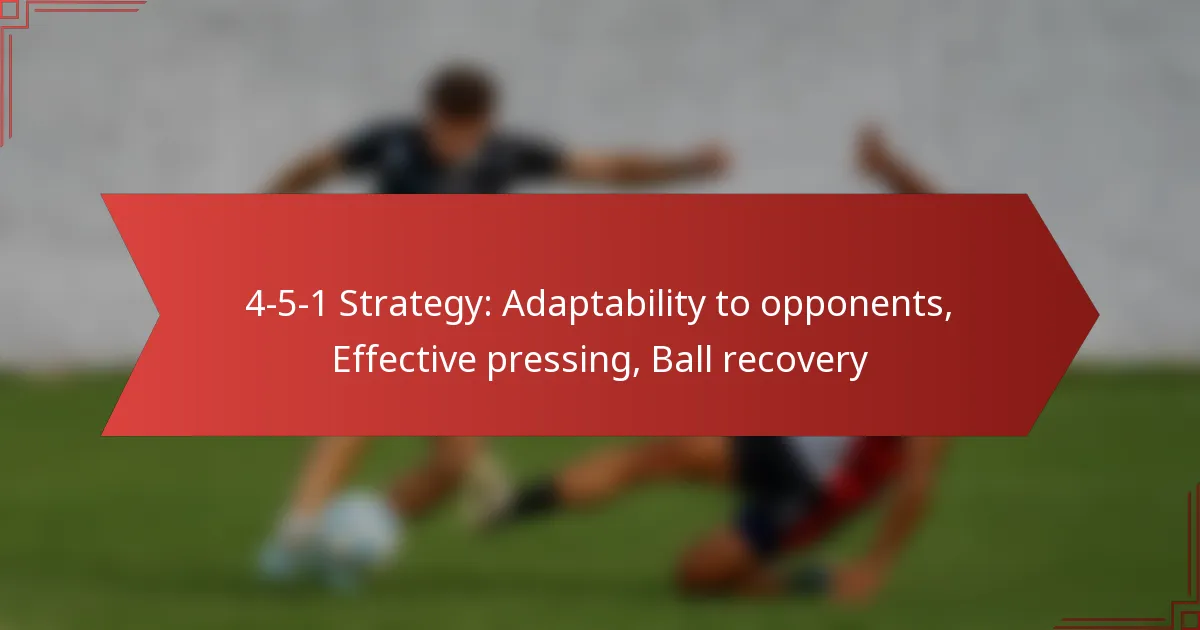 4-5-1 Strategy: Adaptability to opponents, Effective pressing, Ball recovery